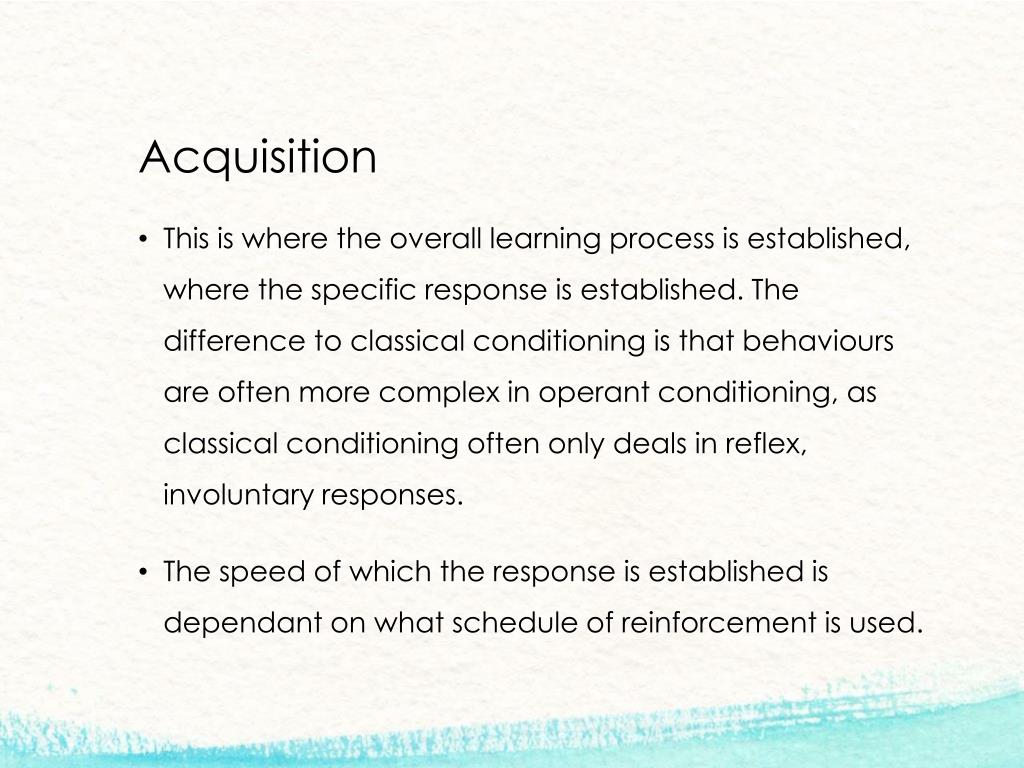 Acquisition

• This is where the overall learning process is established, where the specific response is established. The difference to classical conditioning is that behaviours are often more complex in operant conditioning, as classical conditioning often only deals in reflex, involuntary responses.

• The speed of which the response is established is dependant on what schedule of reinforcement is used.